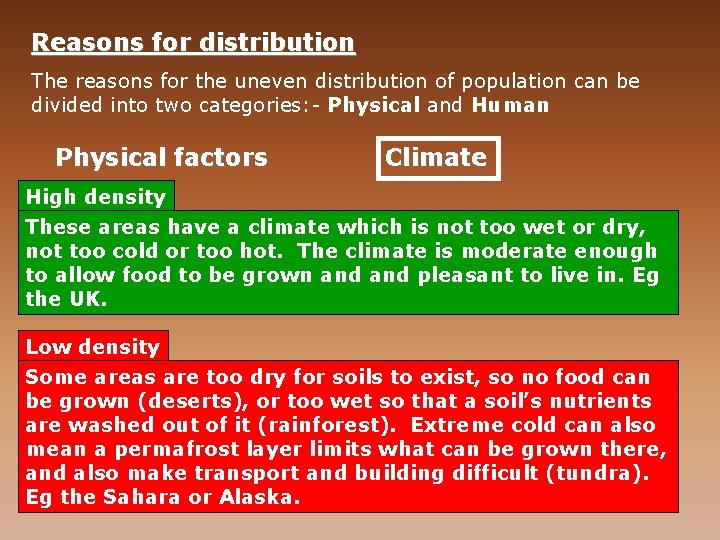 Reasons for distribution

The reasons for the uneven distribution of population can be divided into two categories:- Physical and Human

Physical factors

Climate

High density

These areas have a climate which is not too wet or dry, not too cold or too hot. The climate is moderate enough to allow food to be grown and and pleasant to live in. Eg the UK.

Low density

Some areas are too dry for soils to exist, so no food can be grown (deserts), or too wet so that a soil's nutrients are washed out of it (rainforest). Extreme cold can also mean a permafrost layer limits what can be grown there, and also make transport and building difficult (tundra). Eg the Sahara or Alaska.